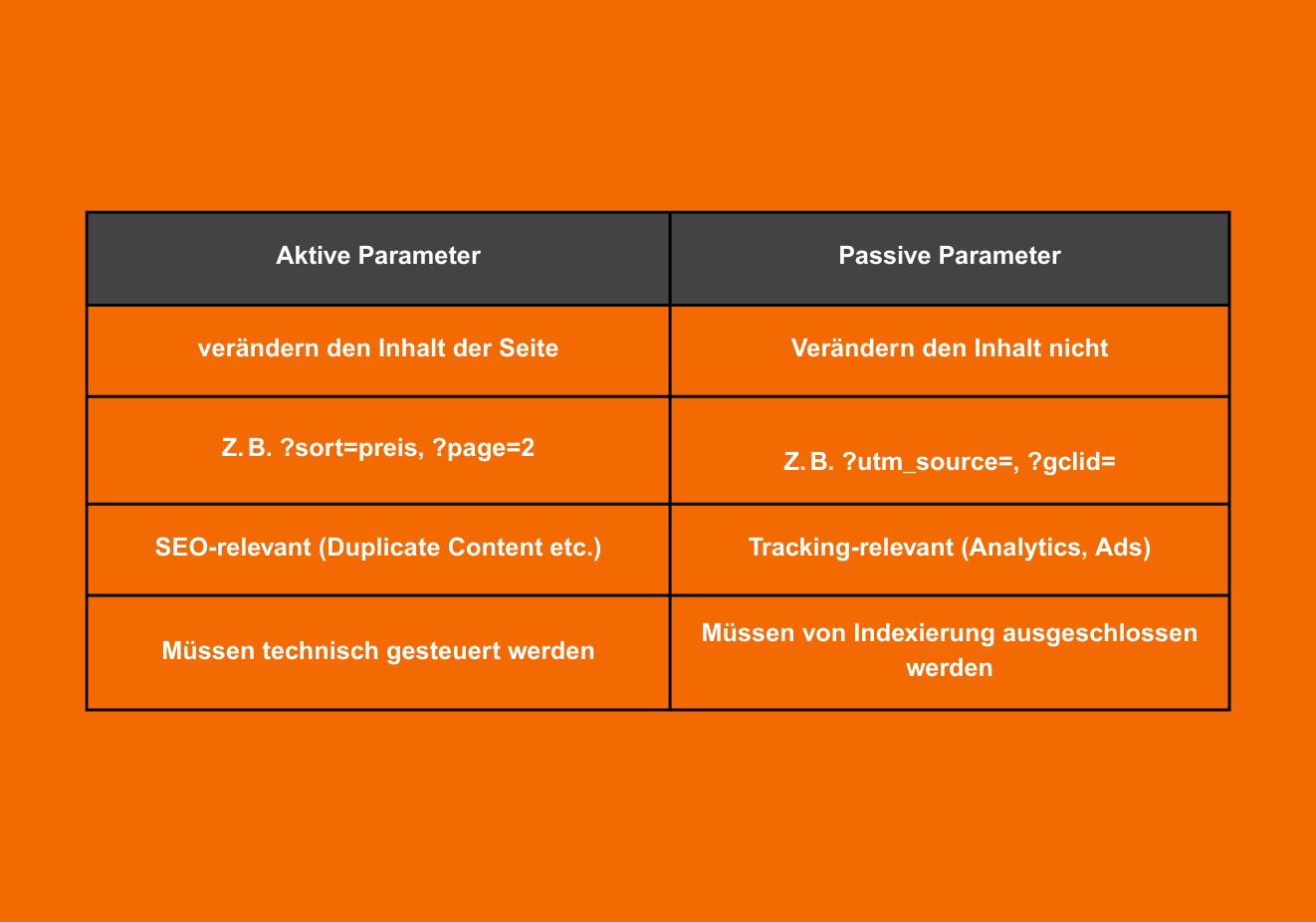 | Aktive Parameter | Passive Parameter |
|---|---|
| verändern den Inhalt der Seite | Verändern den Inhalt nicht |
| Z. B. ?sort=preis, ?page=2 | Z. B. ?utm_source=, ?gclid= |
| SEO-relevant (Duplicate Content etc.) | Tracking-relevant (Analytics, Ads) |
| Müssen technisch gesteuert werden | Müssen von Indexierung ausgeschlossen werden |